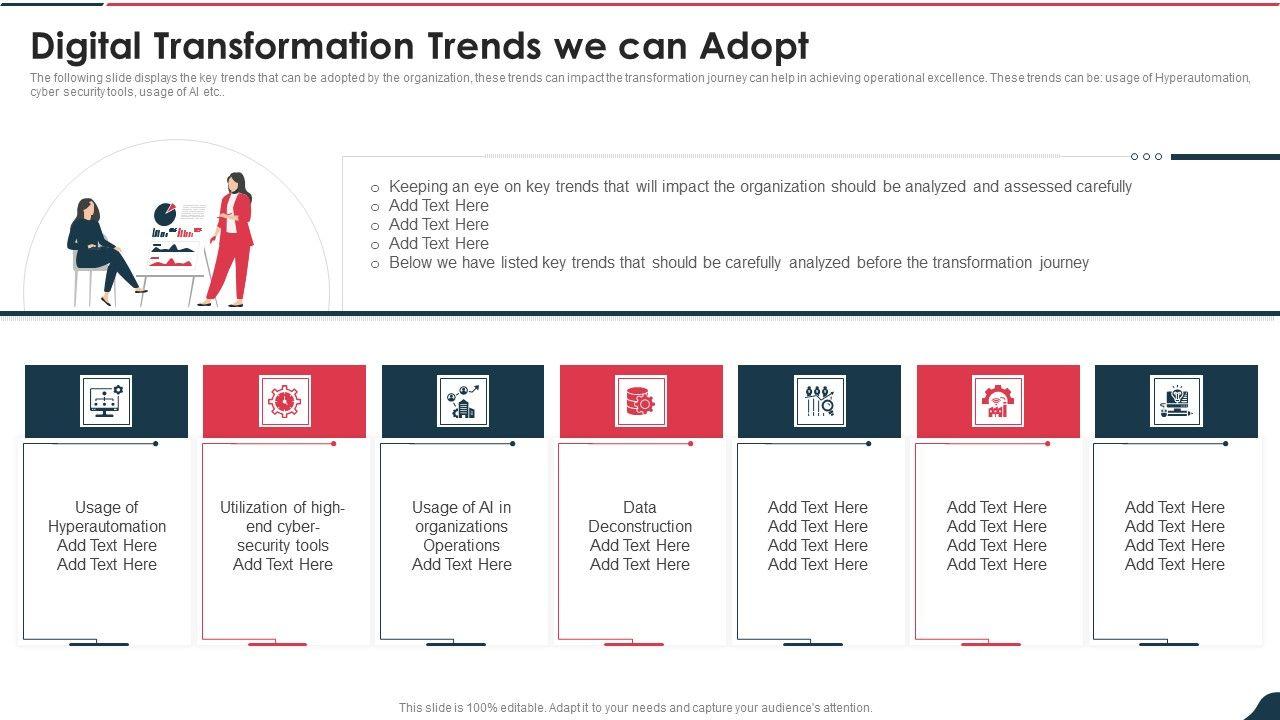 Digital Transformation Trends we can Adopt

The following slide displays the key trends that can be adopted by the organization, these trends can impact the transformation journey can help in achieving operational excellence. These trends can be: usage of Hyperautomation, cyber security tools, usage of AI etc..

○ Keeping an eye on key trends that will impact the organization should be analyzed and assessed carefully
○ Add Text Here
○ Add Text Here
○ Add Text Here
○ Below we have listed key trends that should be carefully analyzed before the transformation journey

Usage of Hyperautomation Add Text Here Add Text Here

Utilization of high-end cyber-security tools Add Text Here

Usage of AI in organizations Operations Add Text Here

Data Deconstruction Add Text Here Add Text Here

Add Text Here Add Text Here Add Text Here Add Text Here

Add Text Here Add Text Here Add Text Here Add Text Here

Add Text Here Add Text Here Add Text Here Add Text Here

This slide is 100% editable. Adapt it to your needs and capture your audience's attention.